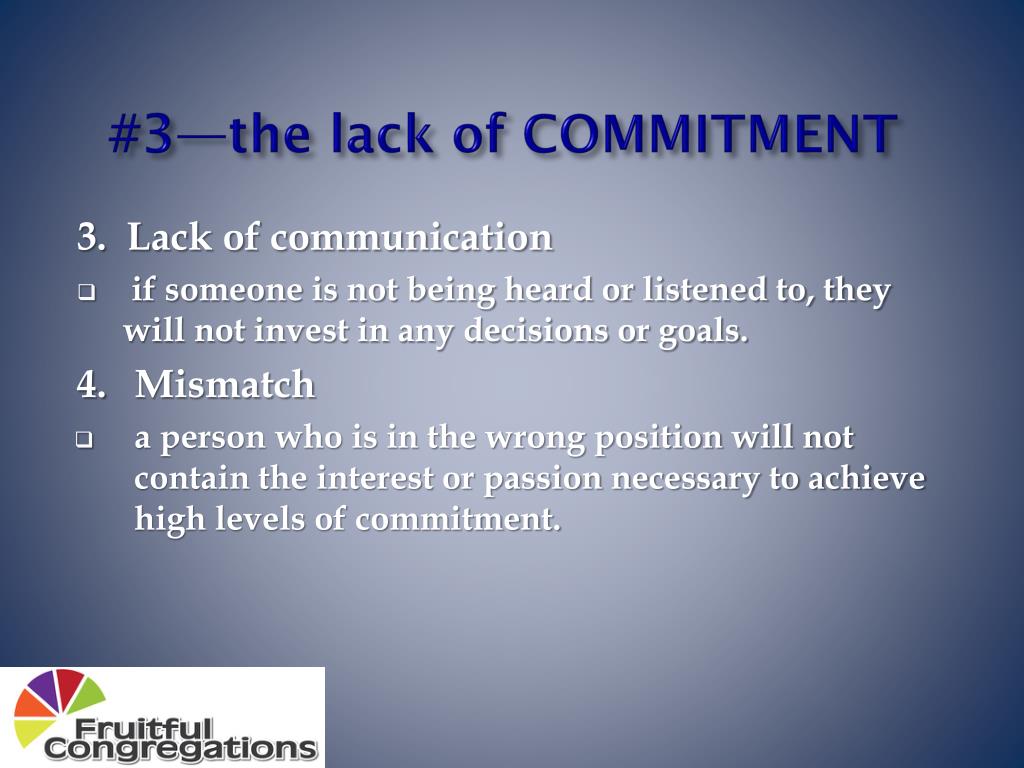 #3—the lack of COMMITMENT

3. Lack of communication

❑ if someone is not being heard or listened to, they will not invest in any decisions or goals.

4. Mismatch

❑ a person who is in the wrong position will not contain the interest or passion necessary to achieve high levels of commitment.

Fruitful Congregations